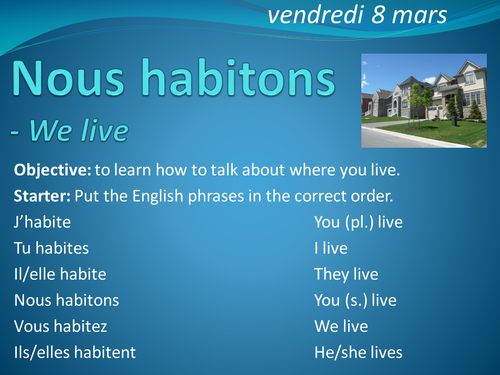 vendredi 8 mars

Nous habitons

- We live

Objective: to learn how to talk about where you live.

Starter: Put the English phrases in the correct order.

J'habite
Tu habites
Il/elle habite
Nous habitons
Vous habitez
Ils/elles habitent

You (pl.) live
I live
They live
You (s.) live
We live
He/she lives